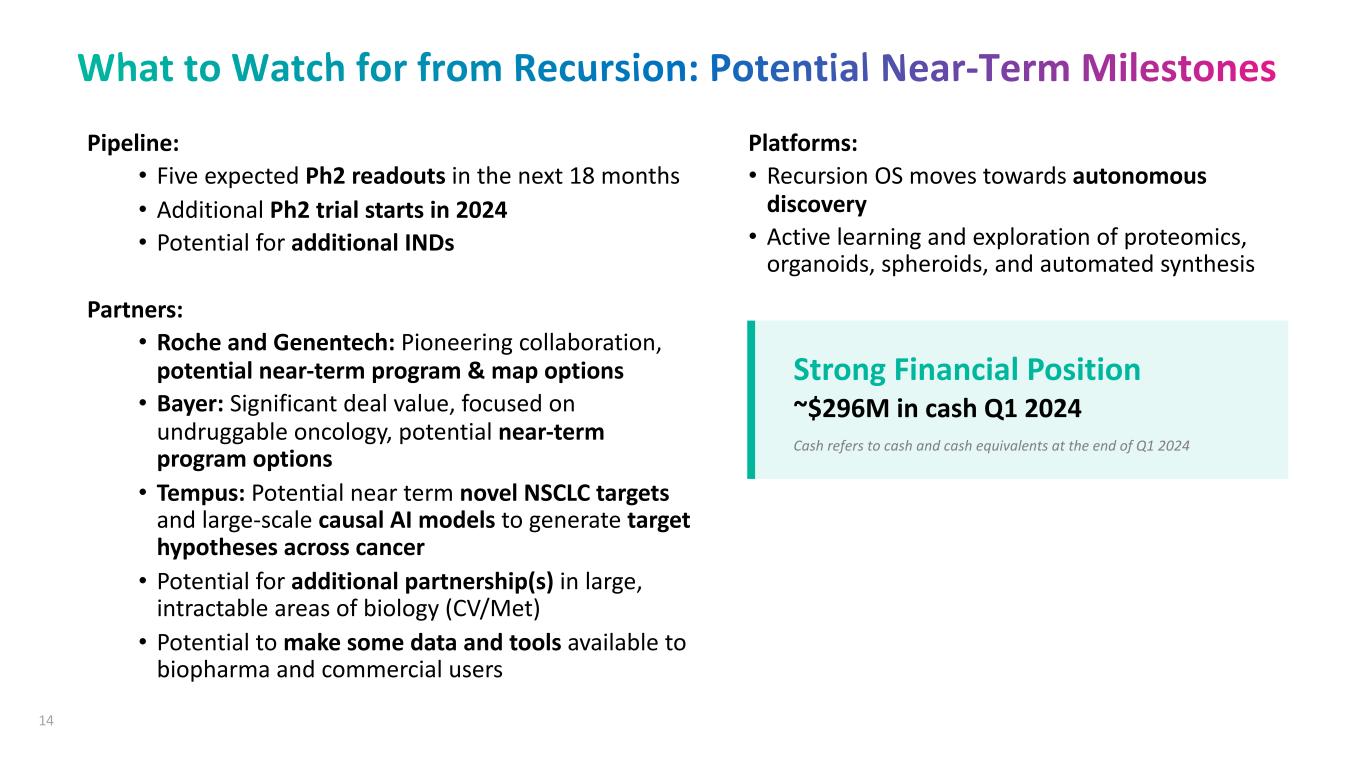 What to Watch for from Recursion: Potential Near-Term Milestones

Pipeline:
• Five expected Ph2 readouts in the next 18 months
• Additional Ph2 trial starts in 2024
• Potential for additional INDs

Partners:
• Roche and Genentech: Pioneering collaboration, potential near-term program & map options
• Bayer: Significant deal value, focused on undruggable oncology, potential near-term program options
• Tempus: Potential near term novel NSCLC targets and large-scale causal AI models to generate target hypotheses across cancer
• Potential for additional partnership(s) in large, intractable areas of biology (CV/Met)
• Potential to make some data and tools available to biopharma and commercial users

Platforms:
• Recursion OS moves towards autonomous discovery
• Active learning and exploration of proteomics, organoids, spheroids, and automated synthesis

Strong Financial Position
~$296M in cash Q1 2024
Cash refers to cash and cash equivalents at the end of Q1 2024

14